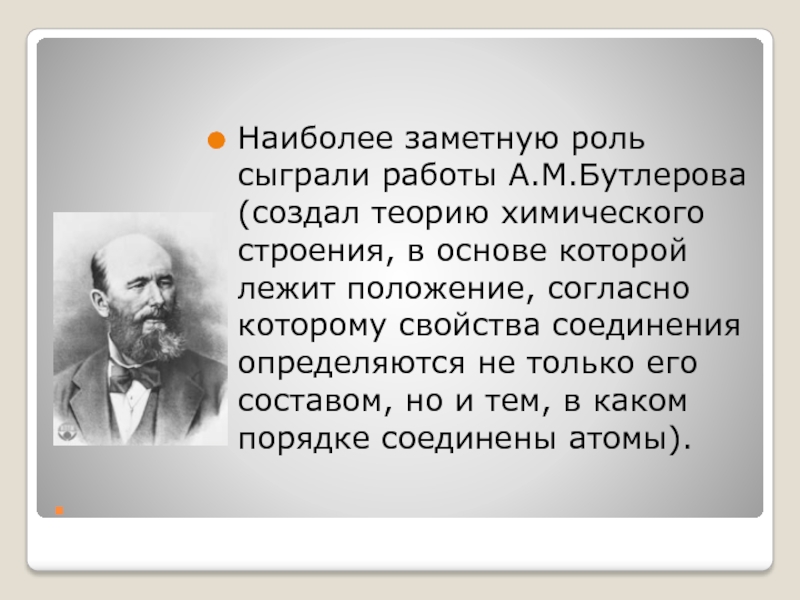 Наиболее заметную роль сыграли работы А.М.Бутлерова (создал теорию химического строения, в основе которой лежит положение, согласно которому свойства соединения определяются не только его составом, но и тем, в каком порядке соединены атомы).